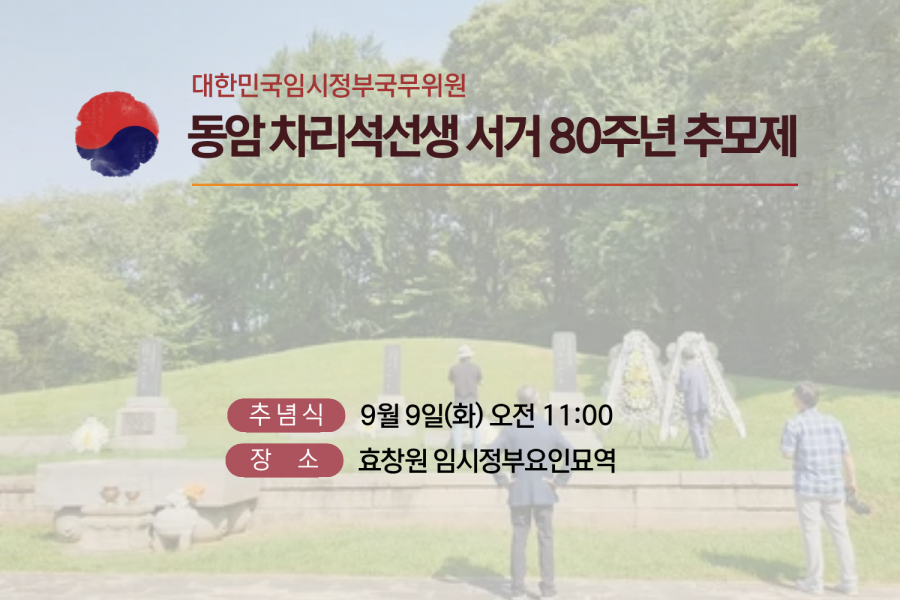 대한민국임시정부국무위원
동암 차리석선생 서거 80주년 추모제

추념식 9월 9일(화) 오전 11:00
장 소 효창원 임시정부요인묘역